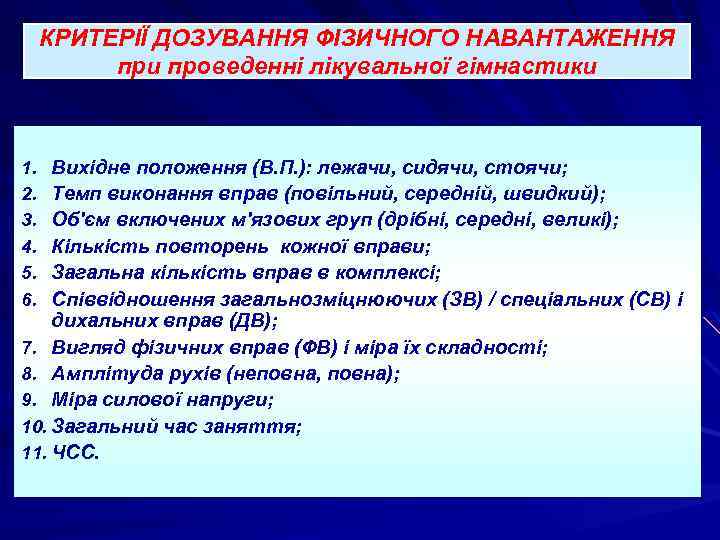 КРИТЕРІЇ ДОЗУВАННЯ ФІЗИЧНОГО НАВАНТАЖЕННЯ
при проведенні лікувальної гімнастики

1. Вихідне положення (В.П.): лежачи, сидячи, стоячи;
2. Темп виконання вправ (повільний, середній, швидкий);
3. Об'єм включених м'язових груп (дрібні, середні, великі);
4. Кількість повторень кожної вправи;
5. Загальна кількість вправ в комплексі;
6. Співвідношення загальнозміцнюючих (ЗВ) / спеціальних (СВ) і дихальних вправ (ДВ);
7. Вигляд фізичних вправ (ФВ) і міра їх складності;
8. Амплітуда рухів (неповна, повна);
9. Міра силової напруги;
10. Загальний час заняття;
11. ЧСС.